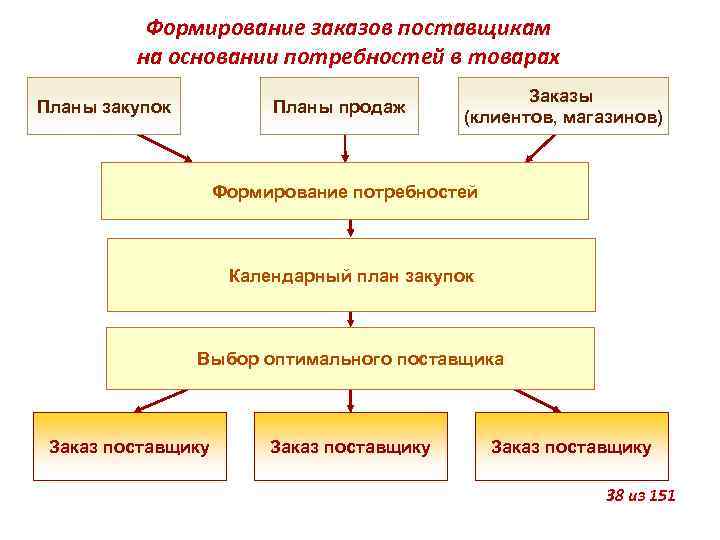 Формирование заказов поставщикам на основании потребностей в товарах

Планы закупок

Планы продаж

Заказы (клиентов, магазинов)

Формирование потребностей

Календарный план закупок

Выбор оптимального поставщика

Заказ поставщику

Заказ поставщику

Заказ поставщику

38 из 151